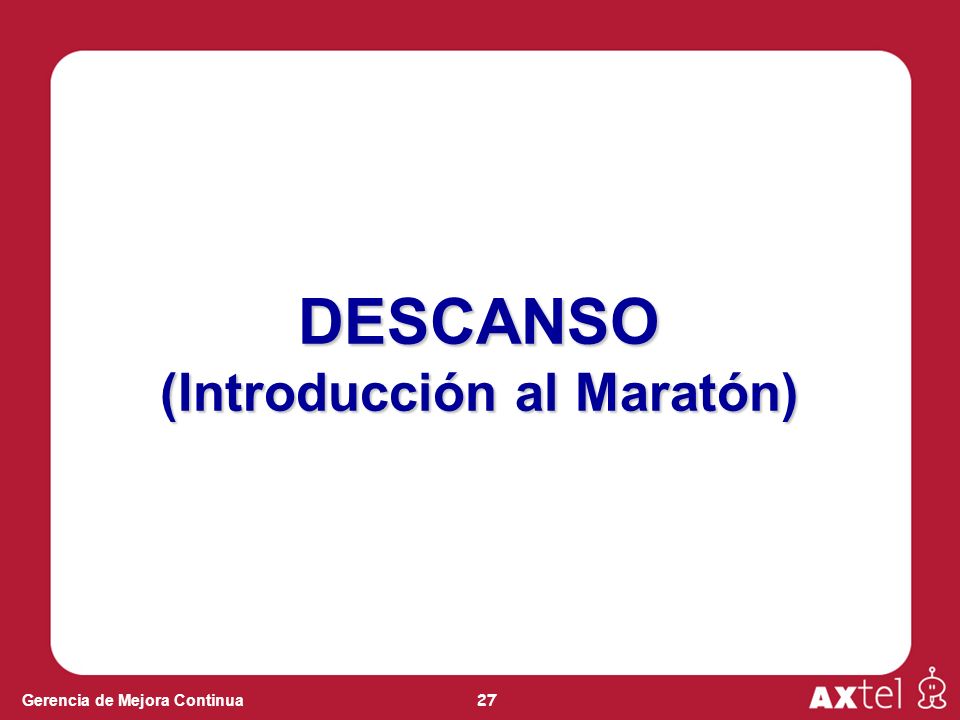 DESCANSO
(Introducción al Maratón)

Gerencia de Mejora Continua

27

AXtel